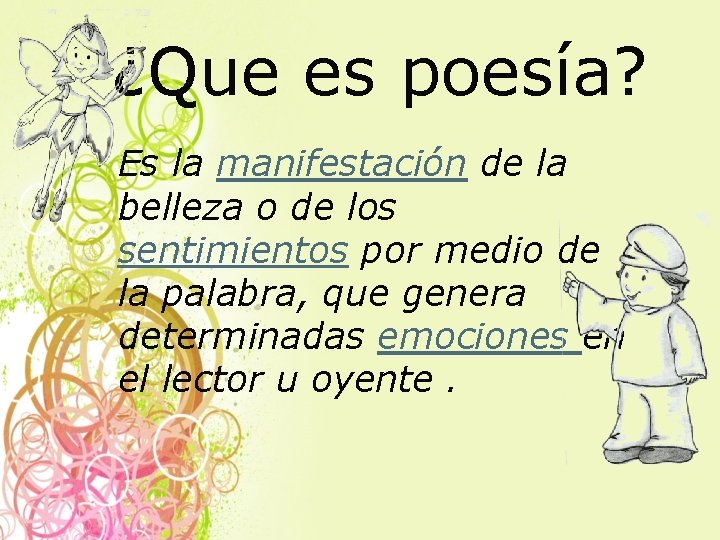 ¿Que es poesía?

Es la manifestación de la belleza o de los sentimientos por medio de la palabra, que genera determinadas emociones en el lector u oyente .